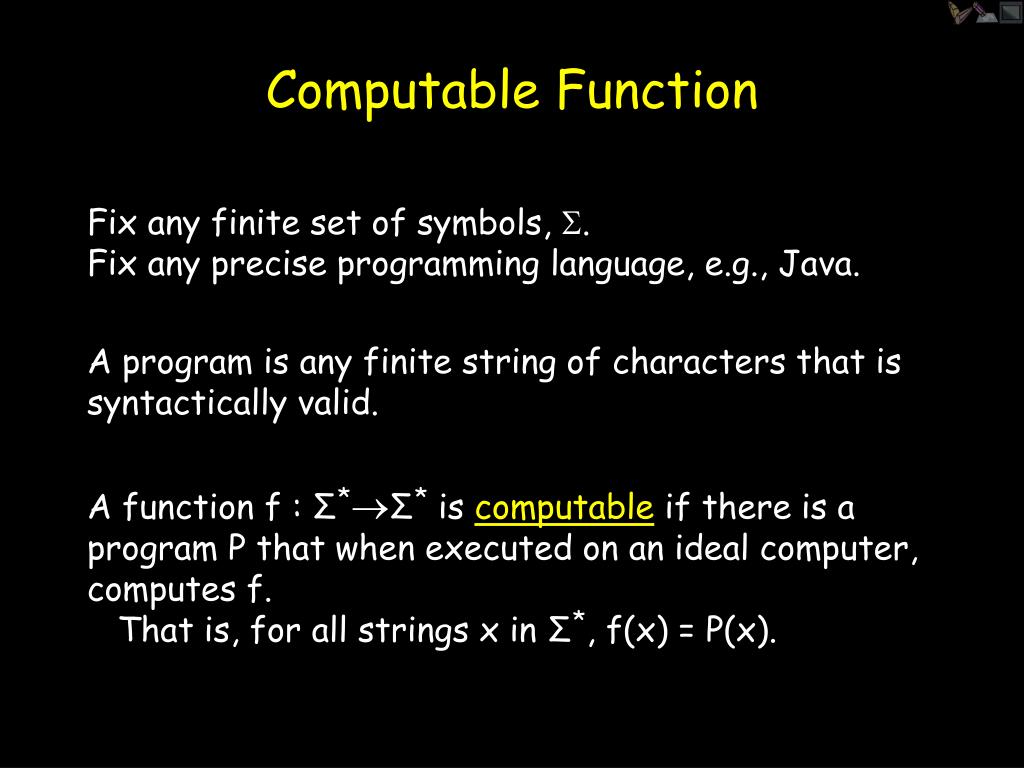 Computable Function

Fix any finite set of symbols, $\Sigma$.
Fix any precise programming language, e.g., Java.

A program is any finite string of characters that is syntactically valid.

A function f : $\Sigma^* \rightarrow \Sigma^*$ is computable if there is a program P that when executed on an ideal computer, computes f.
That is, for all strings x in $\Sigma^*$, f(x) = P(x).